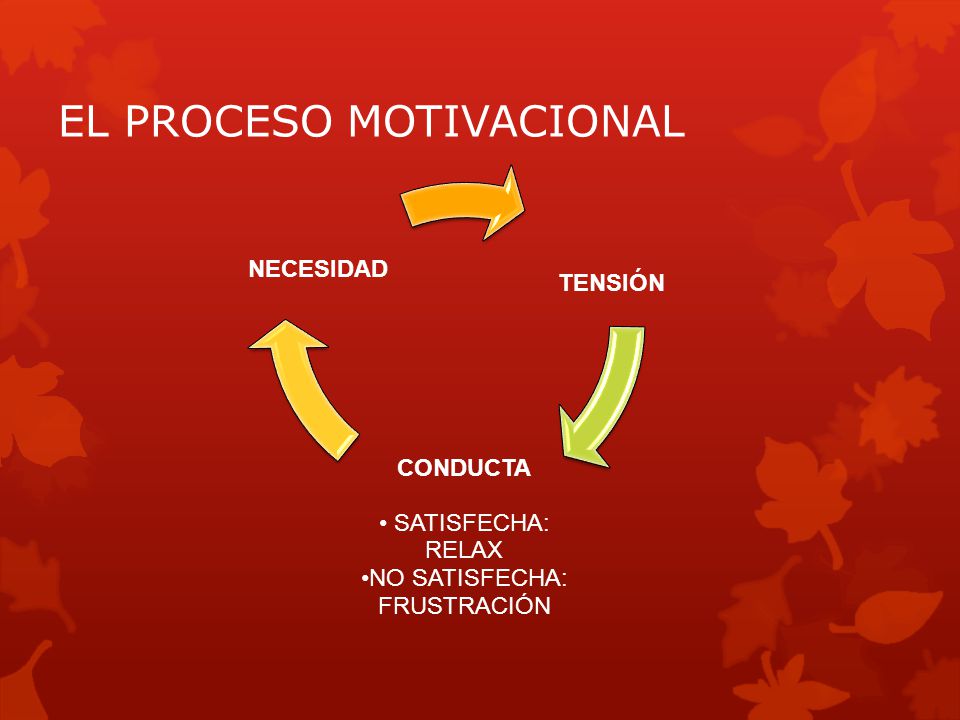 EL PROCESO MOTIVACIONAL

NECESIDAD

TENSIÓN

CONDUCTA

• SATISFECHA: RELAX
•NO SATISFECHA: FRUSTRACIÓN